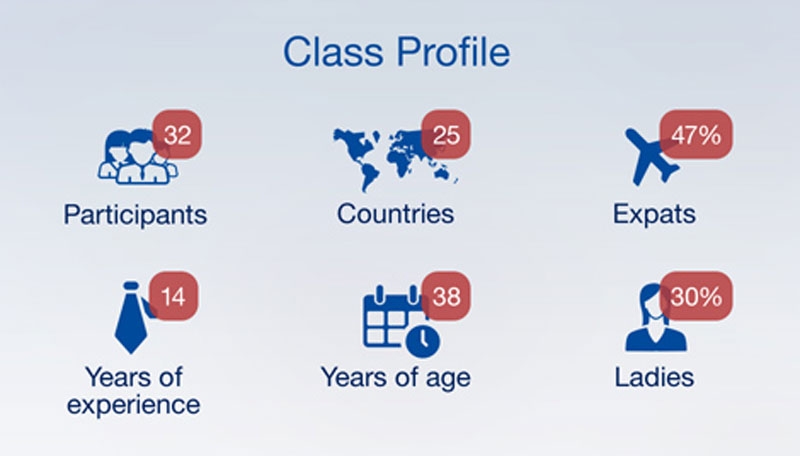 Class Profile

32
Participants

25
Countries

47%
Expats

14
Years of experience

38
Years of age

30%
Ladies